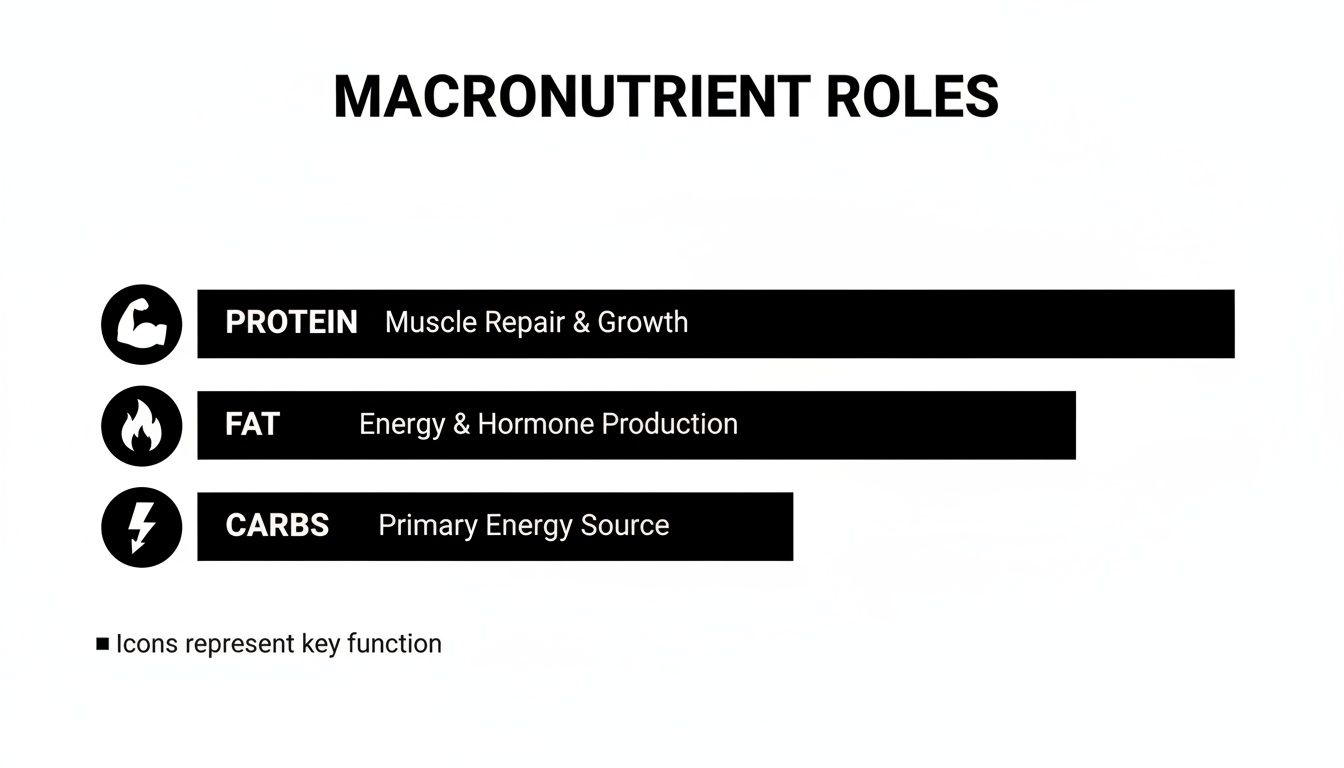 MACRONUTRIENT ROLES

PROTEIN Muscle Repair & Growth

FAT Energy & Hormone Production

CARBS Primary Energy Source

■ Icons represent key function